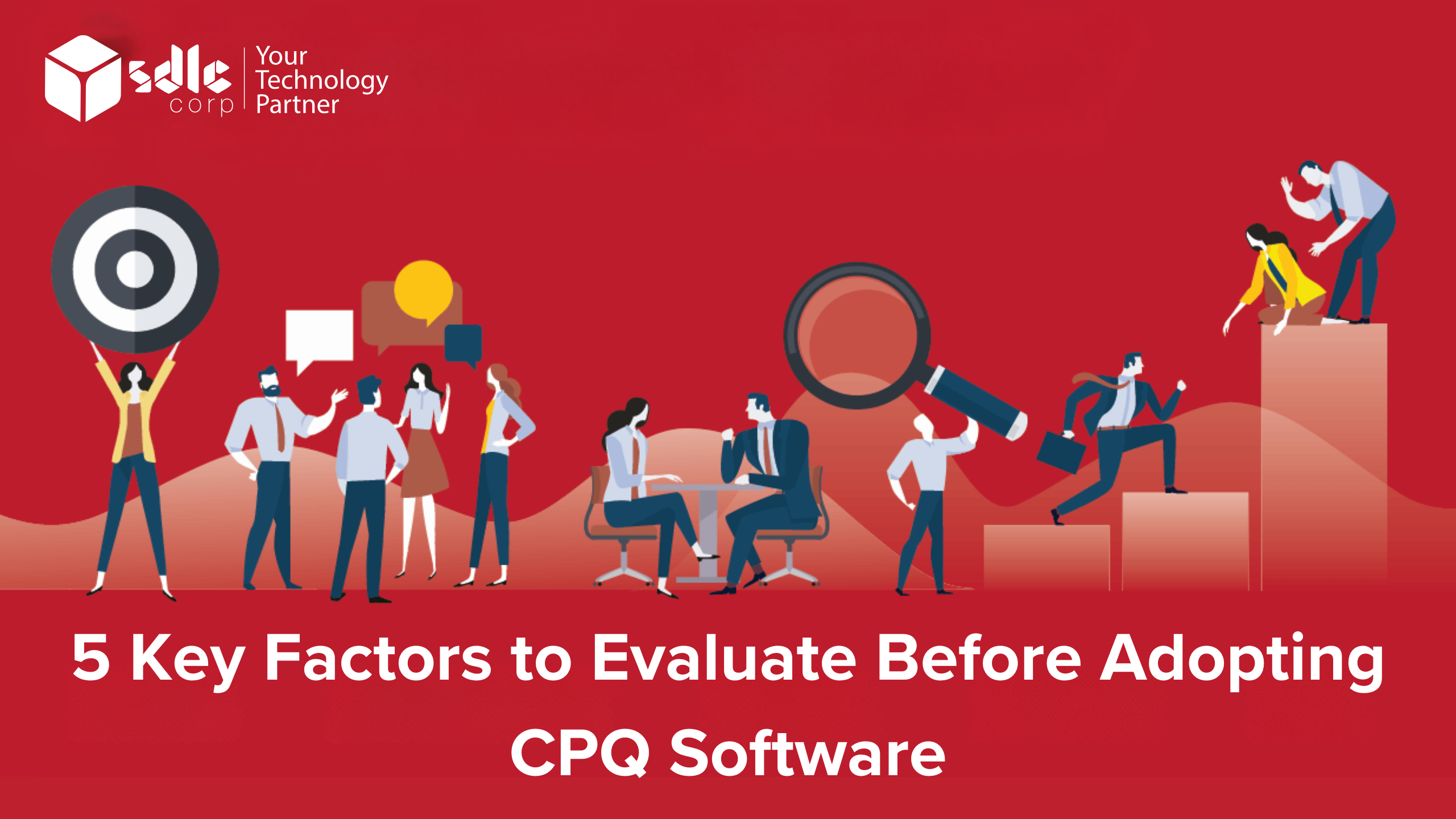 sdlc
corp

Your
Technology
Partner

5 Key Factors to Evaluate Before Adopting CPQ Software